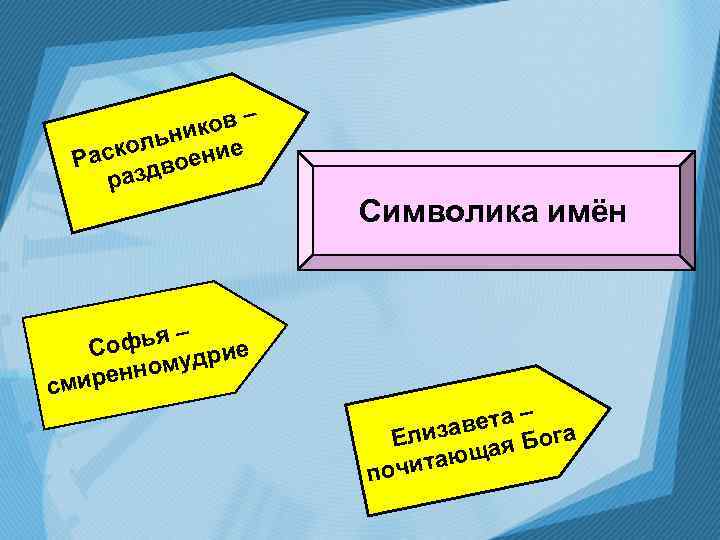 Раскольников – раздвоение

Символика имён

Софья – смиренномудрие

Елизавета – почитающая Бога